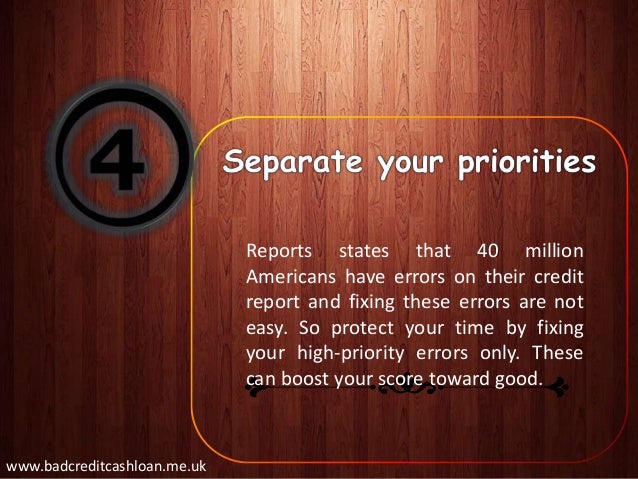 4

Separate your priorities

Reports states that 40 million Americans have errors on their credit report and fixing these errors are not easy. So protect your time by fixing your high-priority errors only. These can boost your score toward good.

www.badcreditcashloan.me.uk